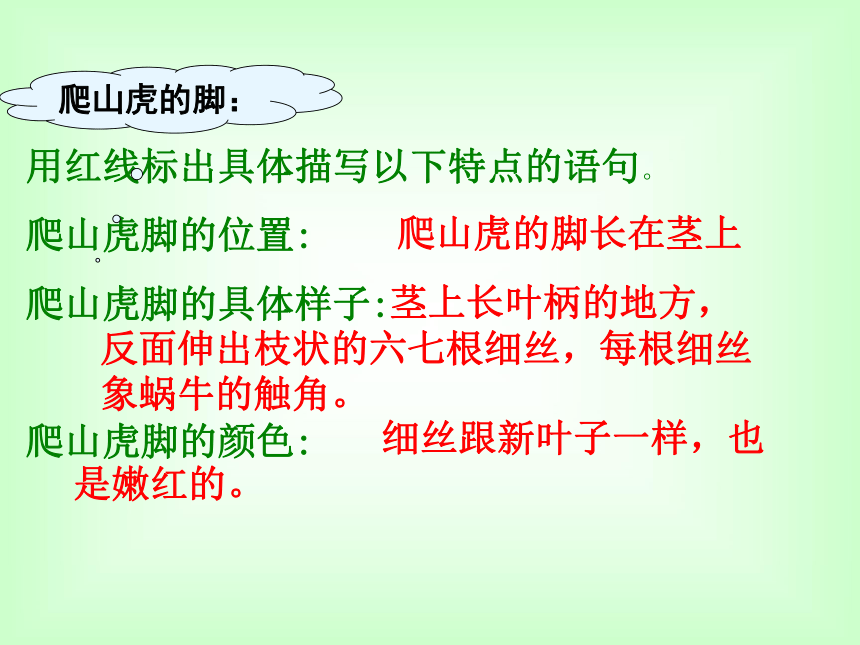 爬山虎的脚：

用红线标出具体描写以下特点的语句。

爬山虎脚的位置：　爬山虎的脚长在茎上

爬山虎脚的具体样子:茎上长叶柄的地方，反面伸出枝状的六七根细丝，每根细丝象蜗牛的触角。

爬山虎脚的颜色：　细丝跟新叶子一样，也是嫩红的。